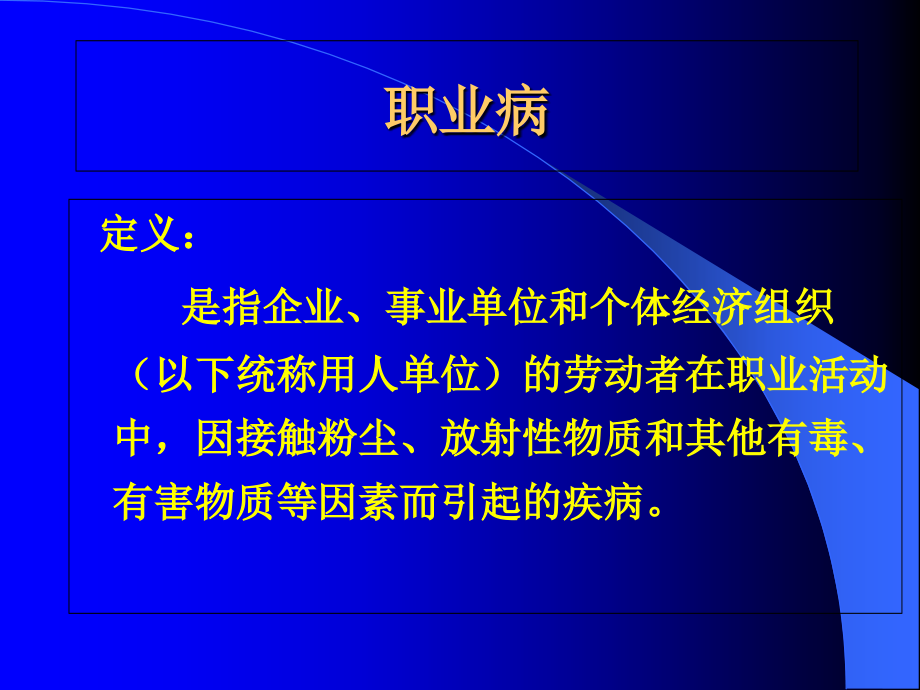 职业病

定义：

是指企业、事业单位和个体经济组织（以下统称用人单位）的劳动者在职业活动中，因接触粉尘、放射性物质和其他有毒、有害物质等因素而引起的疾病。